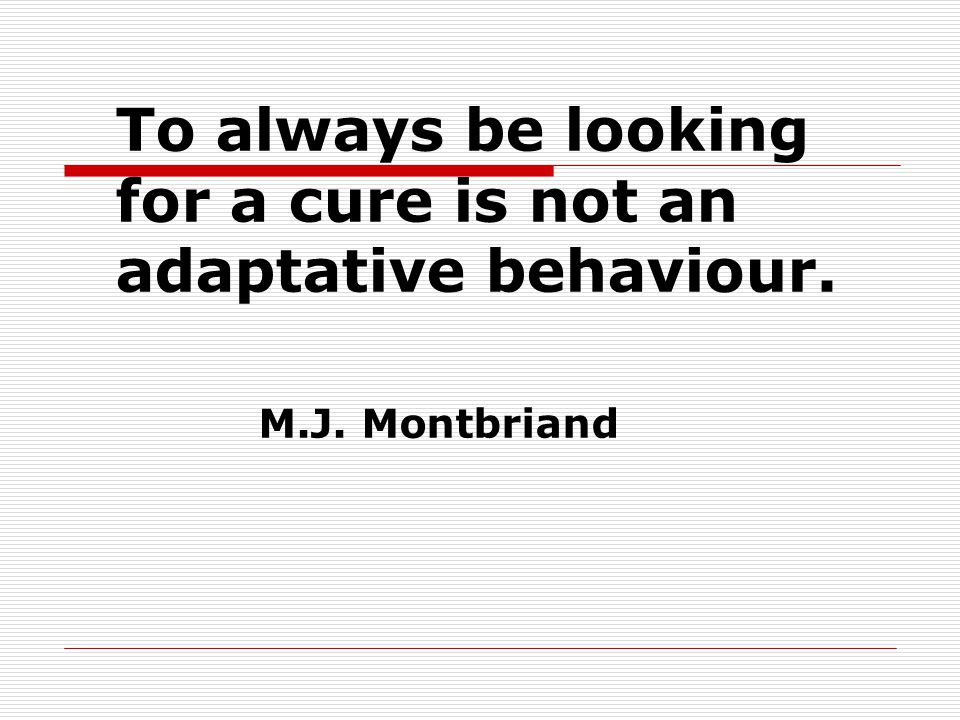 To always be looking for a cure is not an adaptative behaviour.

M.J. Montbriand